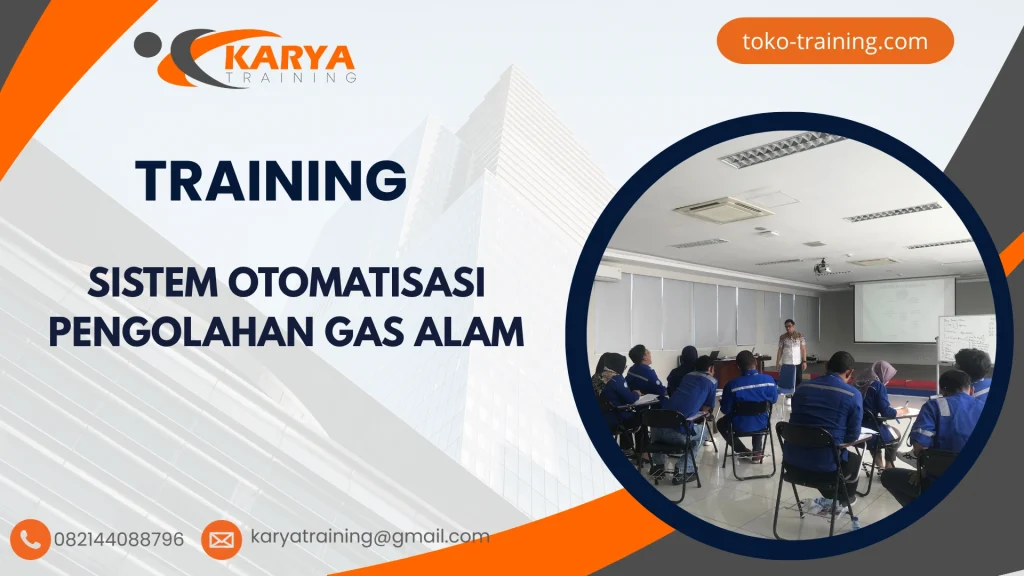 KARYA
TRAINING

toko-training.com

TRAINING

SISTEM OTOMATISASI PENGOLAHAN GAS ALAM

082144088796

karyatraining@gmail.com